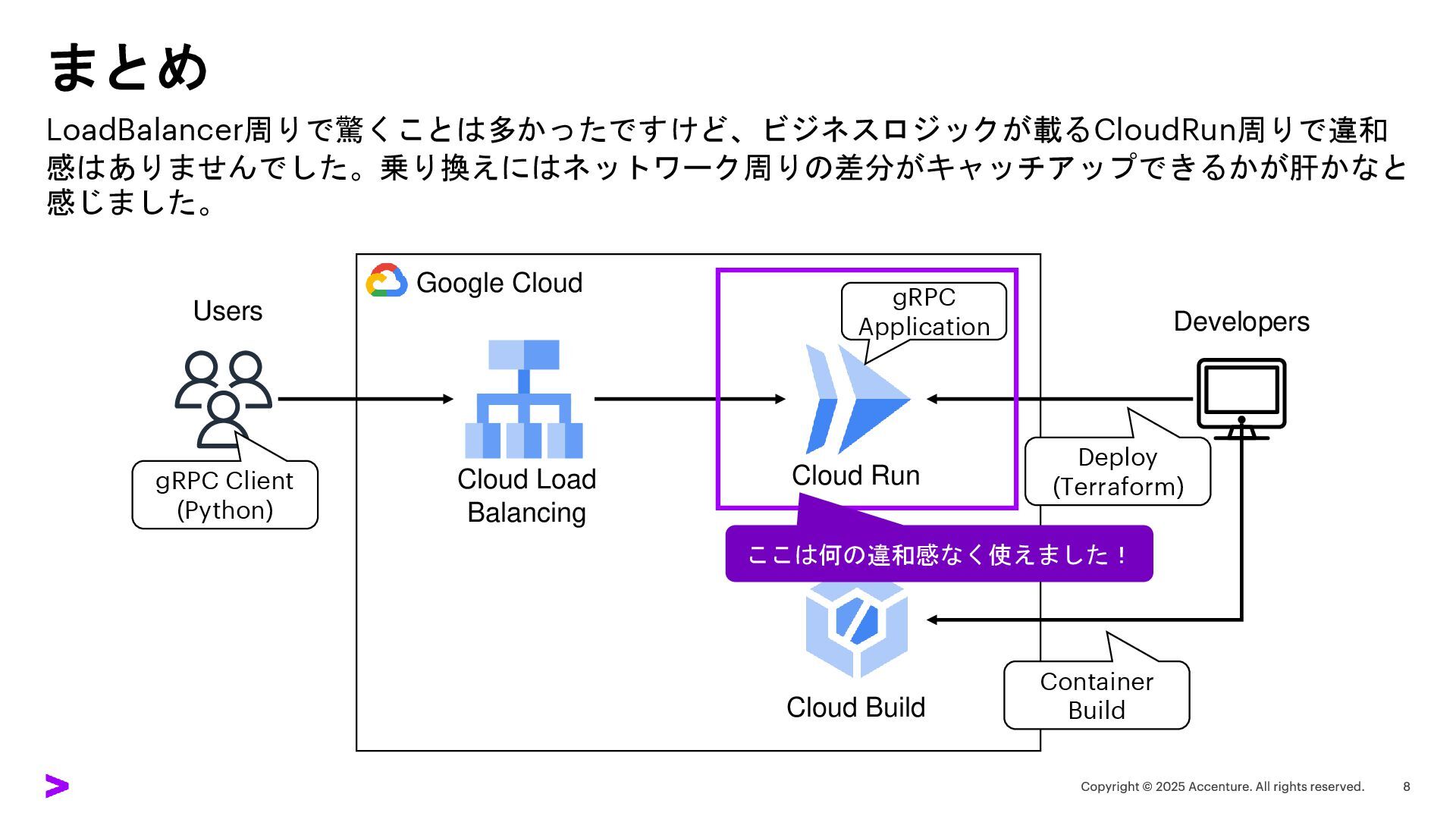 まとめ

LoadBalancer周りで驚くことは多かったですけど、ビジネスロジックが載るCloudRun周りで違和感はありませんでした。乗り換えにはネットワーク周りの差分がキャッチアップできるかが肝かなと感じました。

Google Cloud

Users

gRPC Client (Python)

Cloud Load Balancing

gRPC Application

Cloud Run

ここは何の違和感なく使えました！

Cloud Build

Developers

Deploy (Terraform)

Container Build

Copyright © 2025 Accenture. All rights reserved.

8